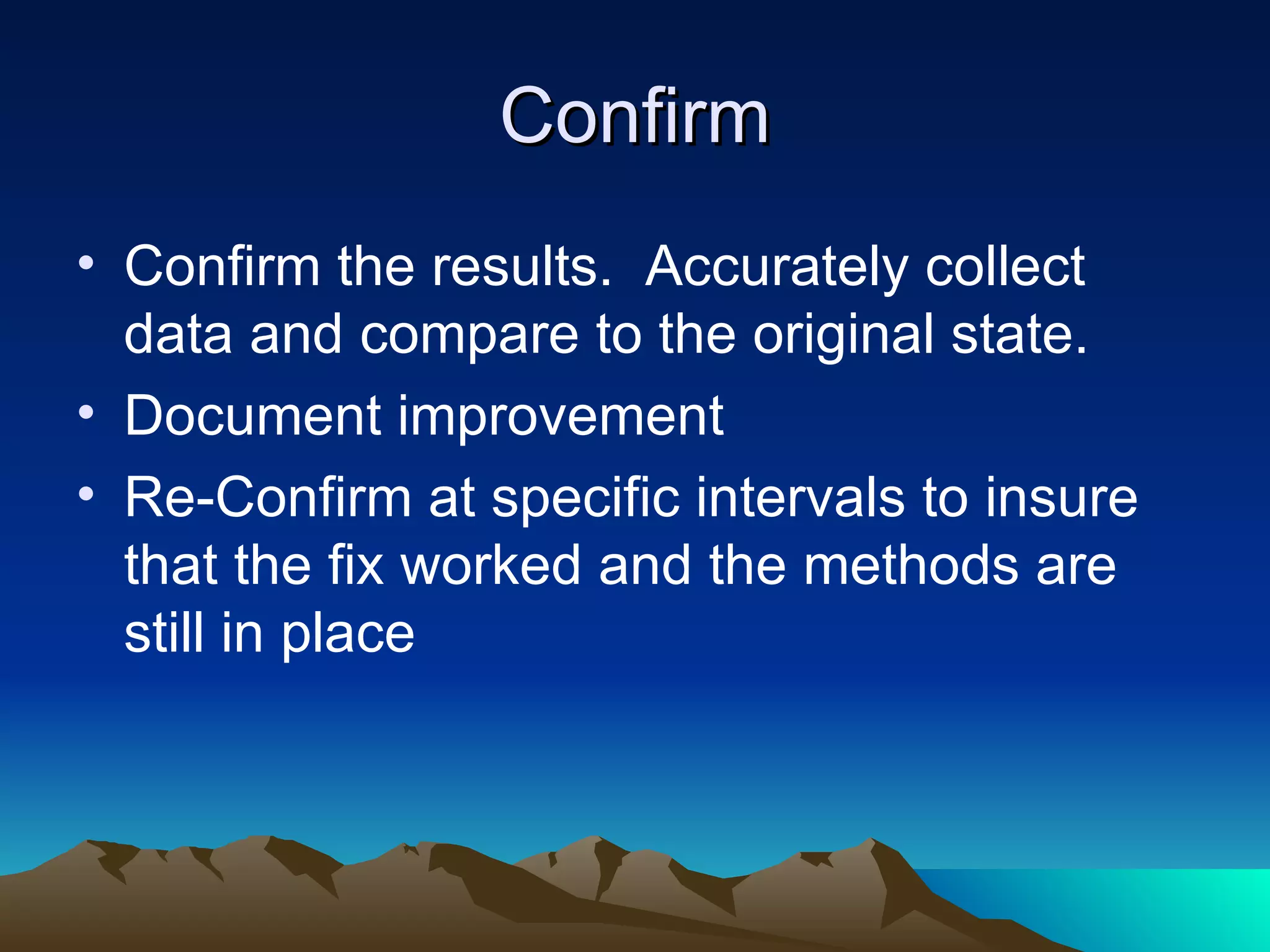 Confirm

• Confirm the results.  Accurately collect data and compare to the original state.
• Document improvement
• Re-Confirm at specific intervals to insure that the fix worked and the methods are still in place